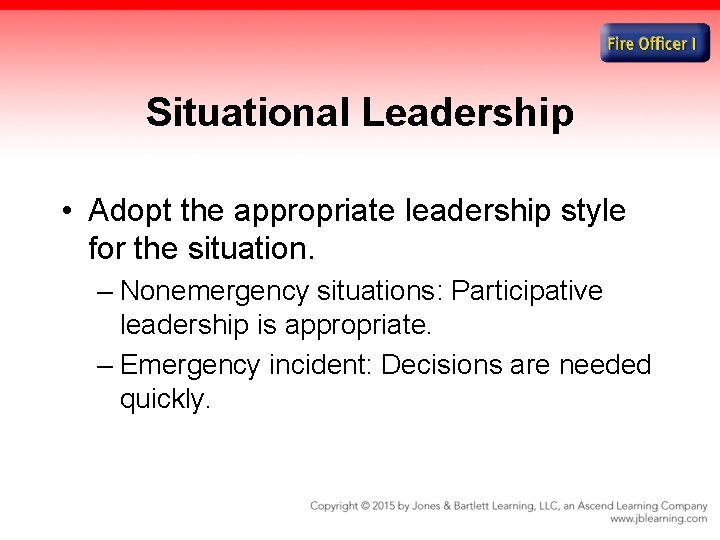 Fire Officer I

Situational Leadership

• Adopt the appropriate leadership style for the situation.

– Nonemergency situations: Participative leadership is appropriate.

– Emergency incident: Decisions are needed quickly.

Copyright © 2015 by Jones & Bartlett Learning, LLC, an Ascend Learning Company
www.jblearning.com